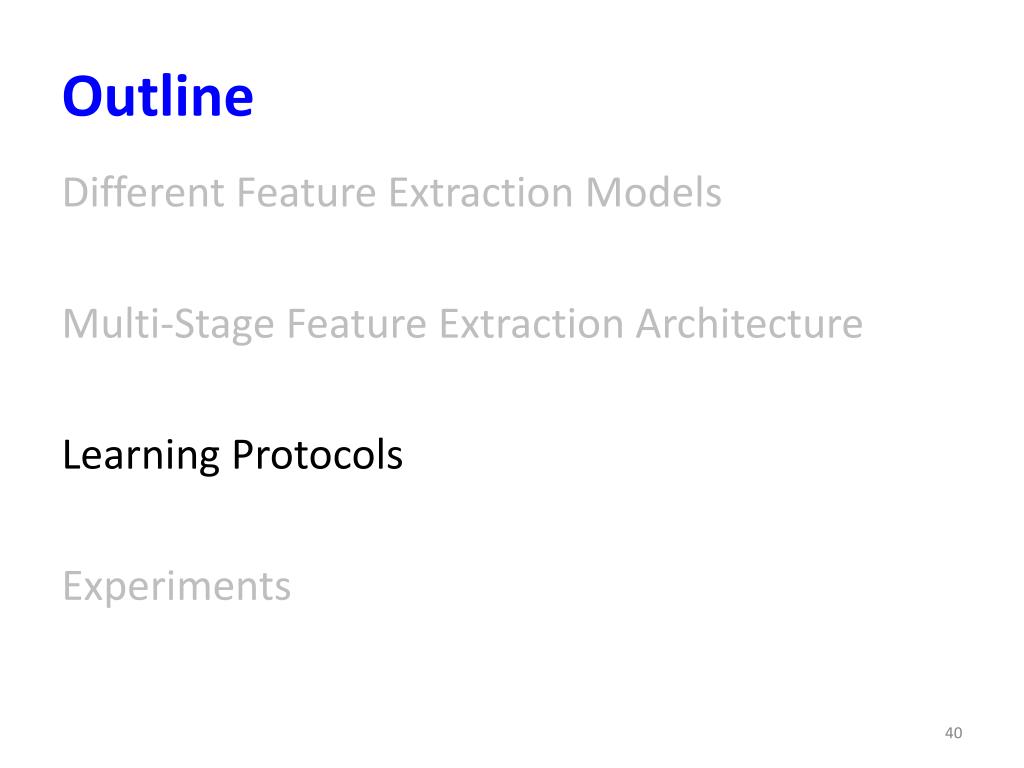 Outline

Different Feature Extraction Models

Multi-Stage Feature Extraction Architecture

Learning Protocols

Experiments

40